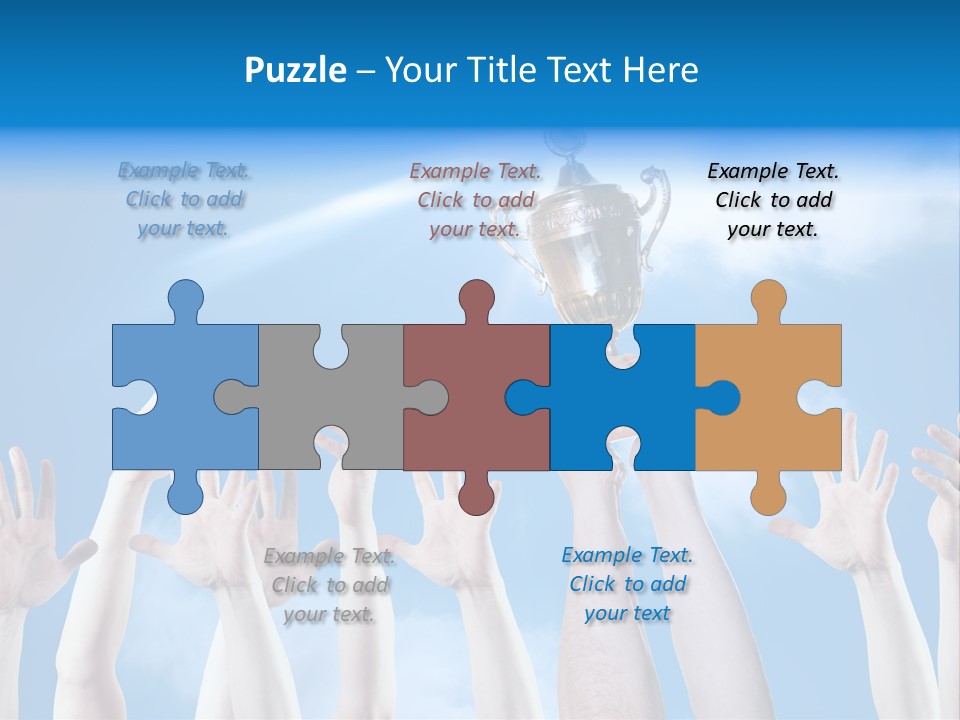 Puzzle – Your Title Text Here

Example Text. Click to add your text.

Example Text. Click to add your text.

Example Text. Click to add your text.

Example Text. Click to add your text.

Example Text. Click to add your text